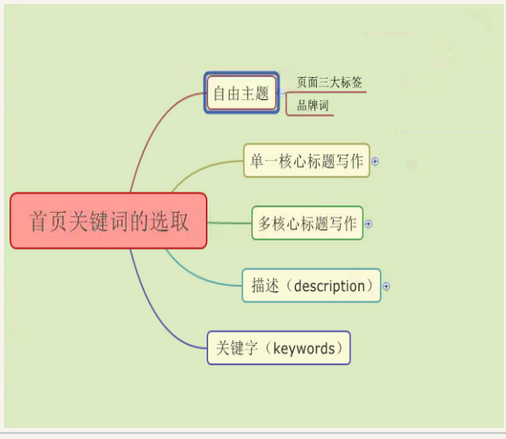 首页关键词的选取

自由主题

页面三大标签

品牌词

单一核心标题写作

多核心标题写作

描述（description）

关键字（keywords）